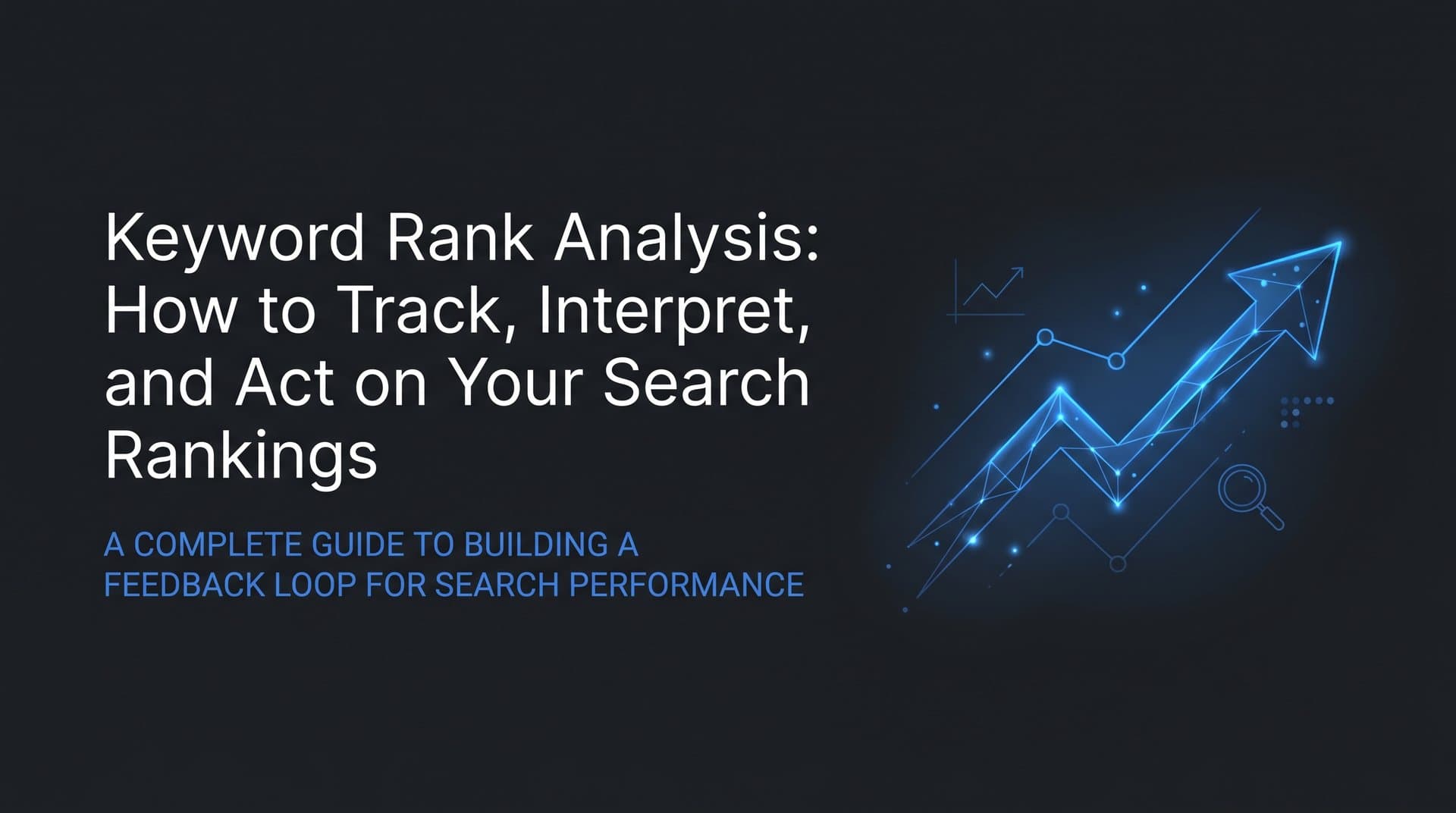 Keyword Rank Analysis: How to Track, Interpret, and Act on Your Search Rankings

A COMPLETE GUIDE TO BUILDING A FEEDBACK LOOP FOR SEARCH PERFORMANCE